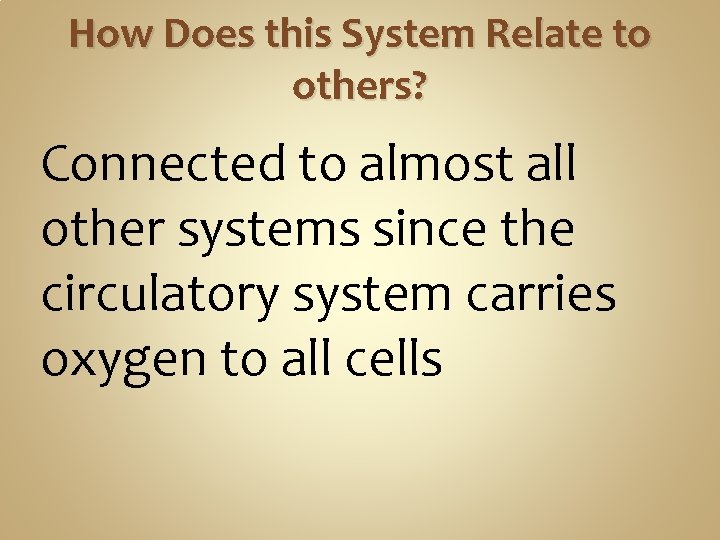 How Does this System Relate to others?

Connected to almost all other systems since the circulatory system carries oxygen to all cells